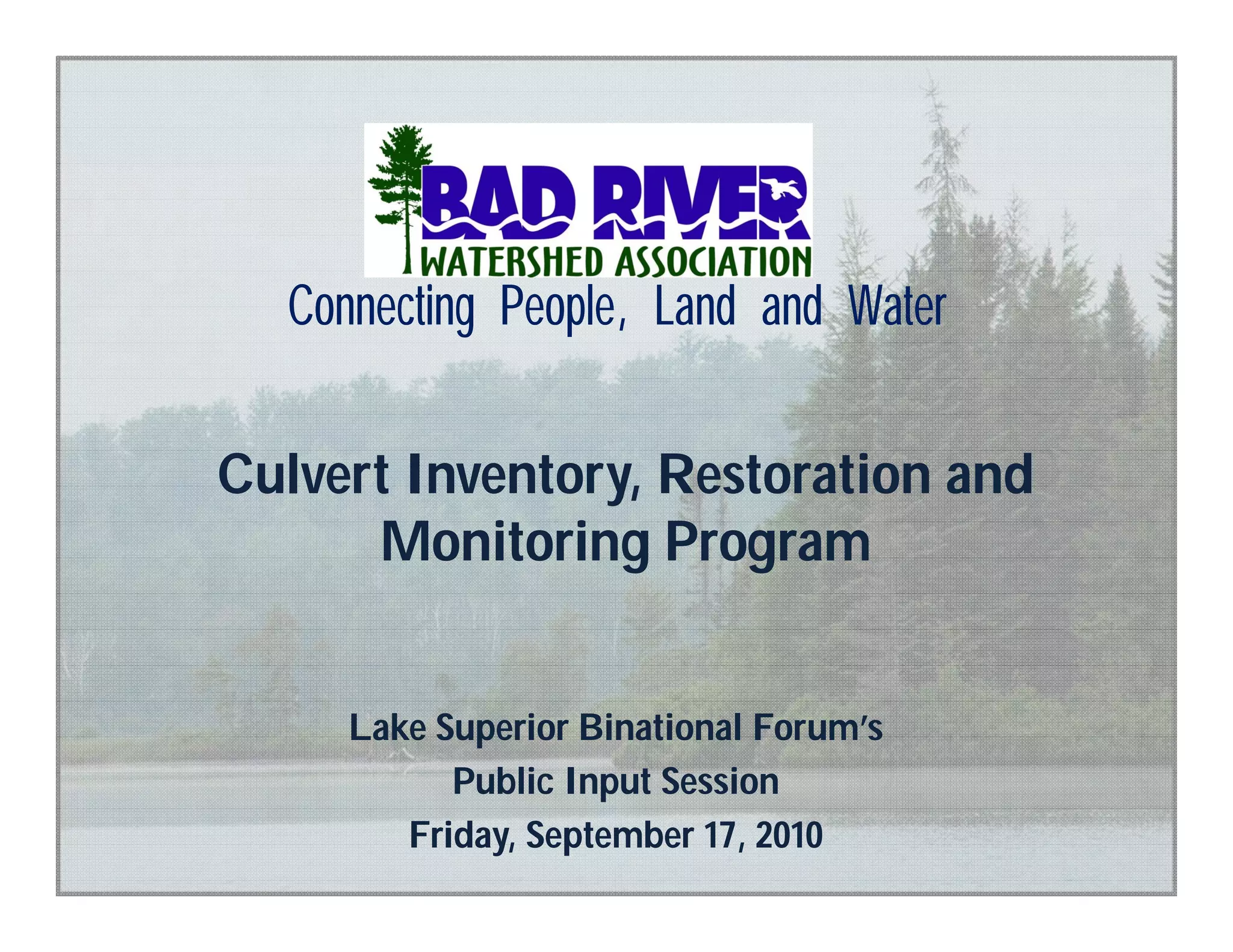 BAD RIVER
WATERSHED ASSOCIATION
Connecting People, Land and Water

Culvert Inventory, Restoration and Monitoring Program

Lake Superior Binational Forum's
Public Input Session
Friday, September 17, 2010